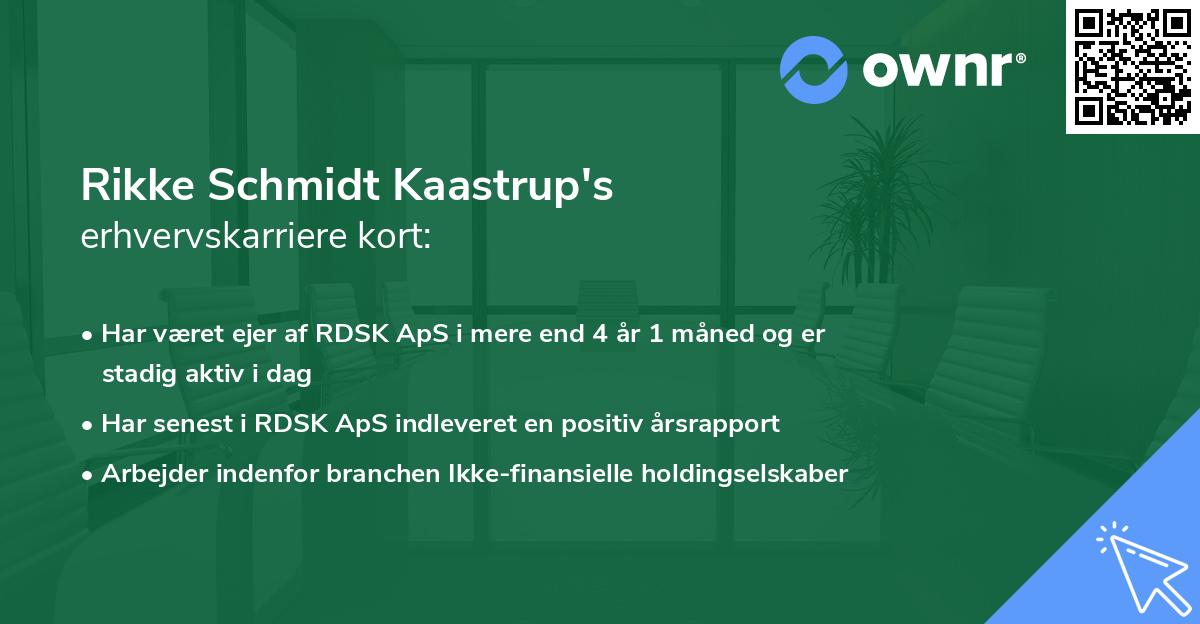 ownr®

Rikke Schmidt Kaastrup's
erhvervskarriere kort:

• Har været ejer af RDSK ApS i mere end 4 år 1 måned og er stadig aktiv i dag

• Har senest i RDSK ApS indleveret en positiv årsrapport

• Arbejder indenfor branchen Ikke-finansielle holdingselskaber